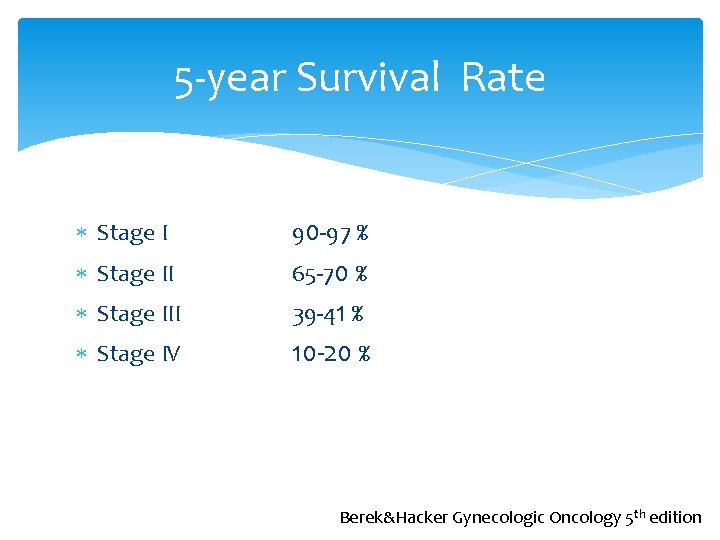 5-year Survival  Rate

* Stage I 90-97 %
* Stage II 65-70 %
* Stage III 39-41 %
* Stage IV 10-20 %

Berek&Hacker Gynecologic Oncology 5$^{th}$ edition